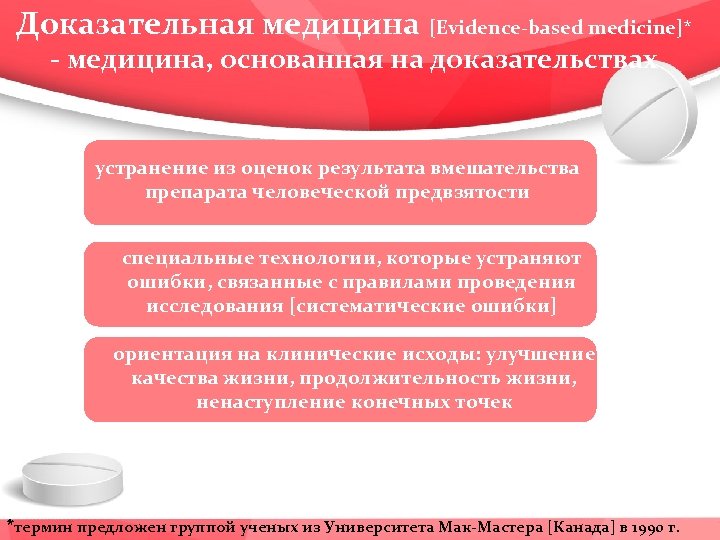 Доказательная медицина [Evidence-based medicine]* - медицина, основанная на доказательствах

устранение из оценок результата вмешательства препарата человеческой предвзятости

специальные технологии, которые устраняют ошибки, связанные с правилами проведения исследования [систематические ошибки]

ориентация на клинические исходы: улучшение качества жизни, продолжительность жизни, ненаступление конечных точек

*термин предложен группой ученых из Университета Мак-Мастера [Канада] в 1990 г.